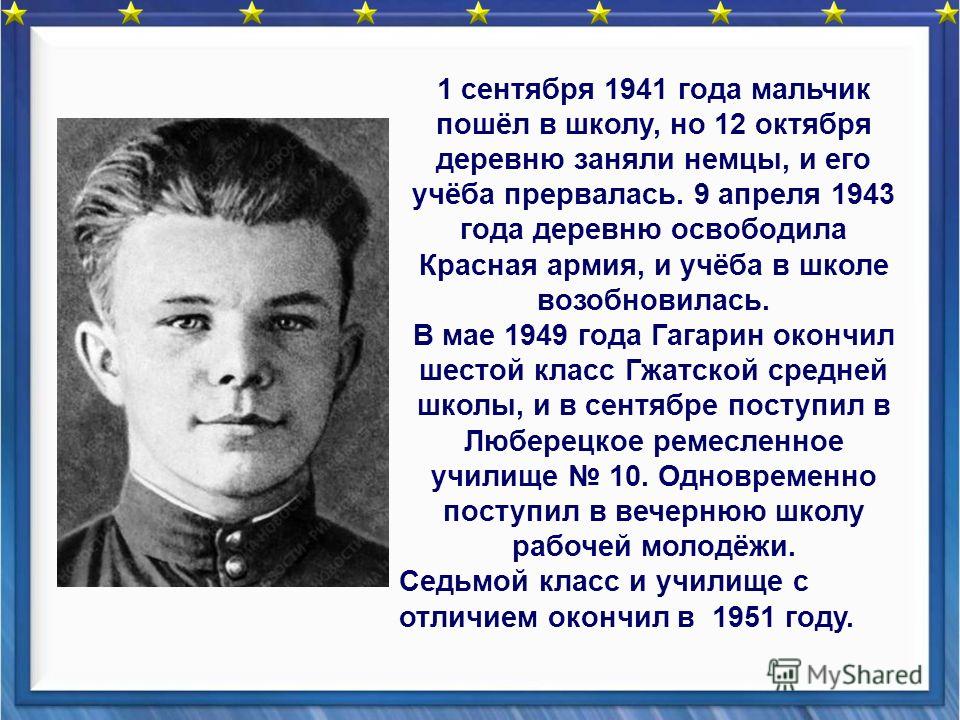 1 сентября 1941 года мальчик пошёл в школу, но 12 октября деревню заняли немцы, и его учёба прервалась. 9 апреля 1943 года деревню освободила Красная армия, и учёба в школе возобновилась.
В мае 1949 года Гагарин окончил шестой класс Гжатской средней школы, и в сентябре поступил в Люберецкое ремесленное училище № 10. Одновременно поступил в вечернюю школу рабочей молодёжи.
Седьмой класс и училище с отличием окончил в 1951 году.

MyShared